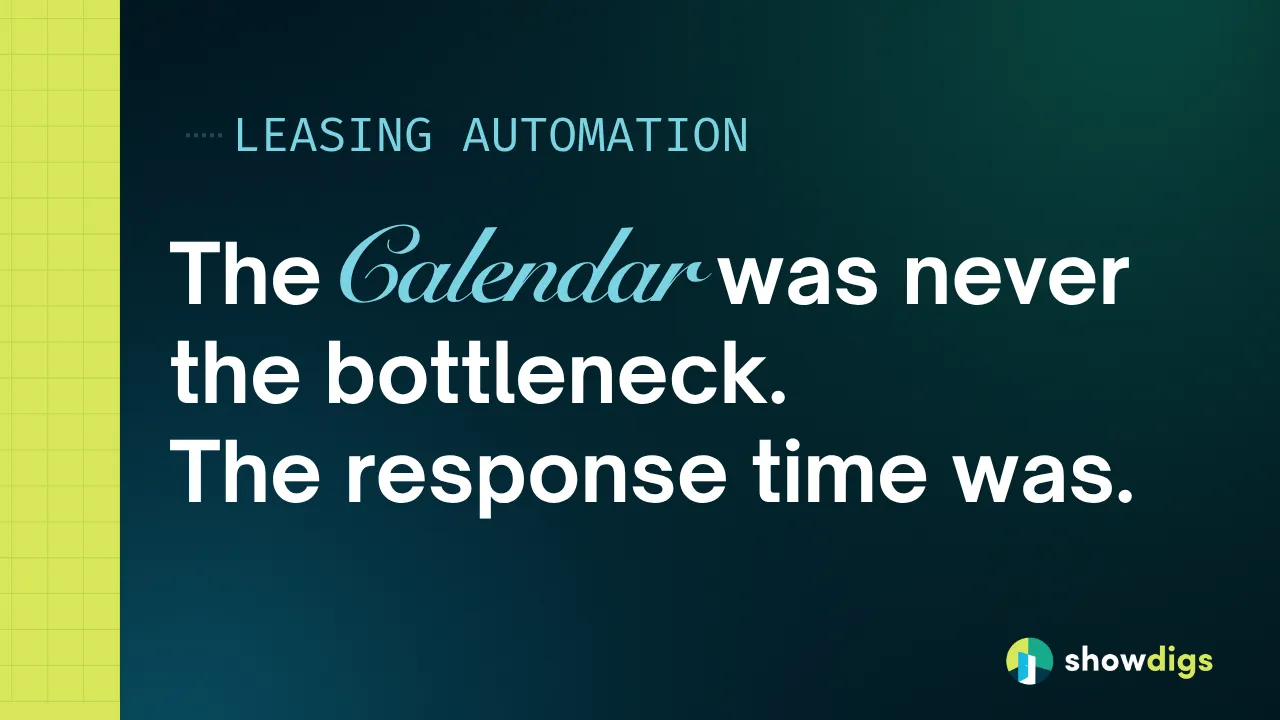 LEASING AUTOMATION

The Calendar was never the bottleneck. The response time was.

showdigs